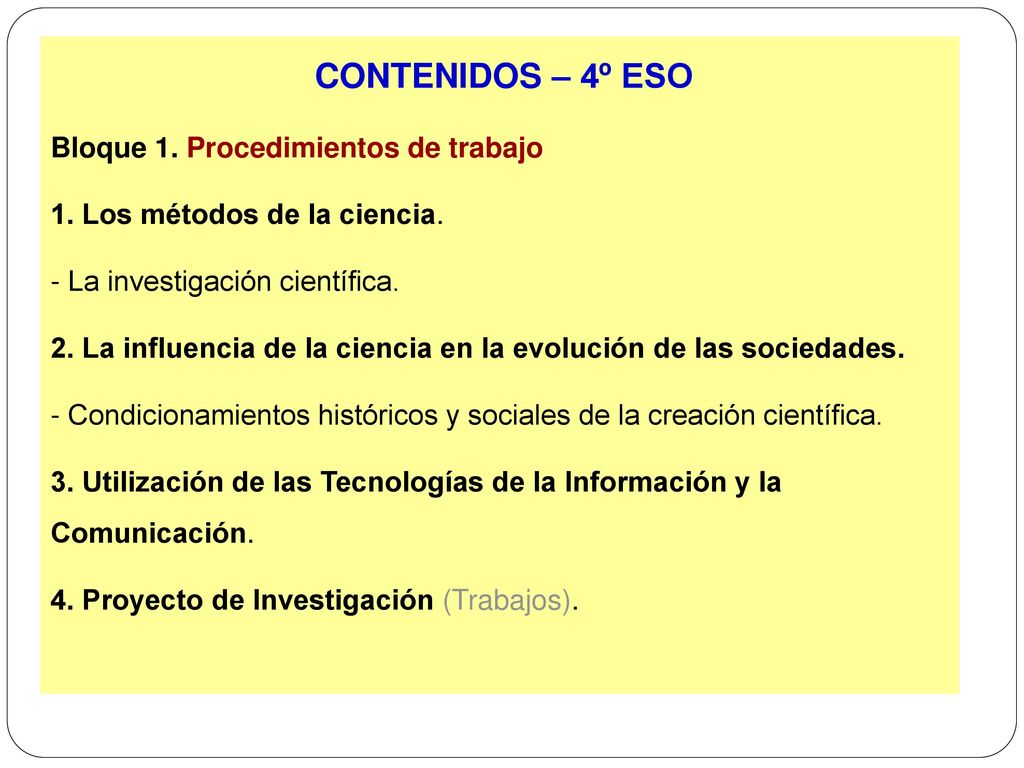 CONTENIDOS – 4º ESO

Bloque 1. Procedimientos de trabajo

1. Los métodos de la ciencia.

- La investigación científica.

2. La influencia de la ciencia en la evolución de las sociedades.

- Condicionamientos históricos y sociales de la creación científica.

3. Utilización de las Tecnologías de la Información y la Comunicación.

4. Proyecto de Investigación (Trabajos).